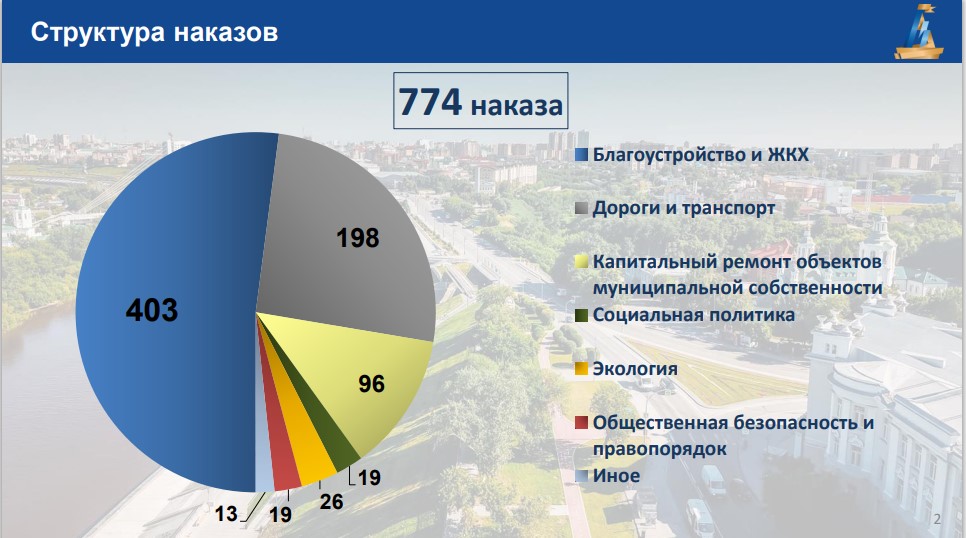 Структура наказов

774 наказа

403

198

96

19

26

19

13

Благоустройство и ЖКХ

Дороги и транспорт

Капитальный ремонт объектов муниципальной собственности

Социальная политика

Экология

Общественная безопасность и правопорядок

Иное

2